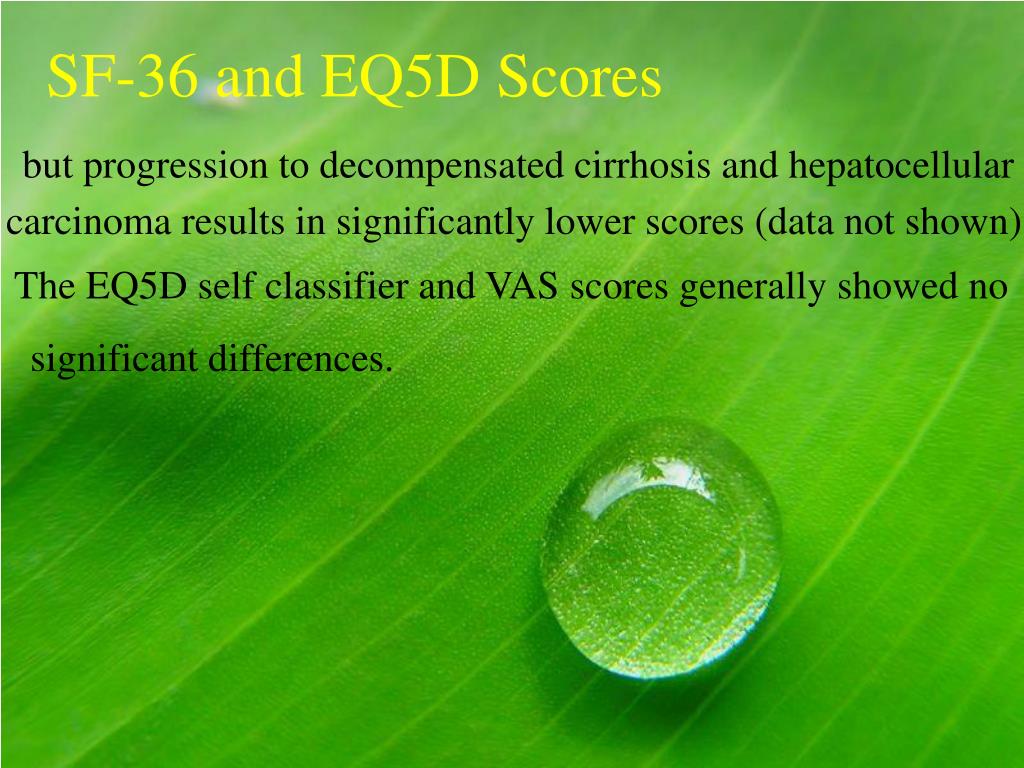 SF-36 and EQ5D Scores

but progression to decompensated cirrhosis and hepatocellular carcinoma results in significantly lower scores (data not shown)

The EQ5D self classifier and VAS scores generally showed no significant differences.